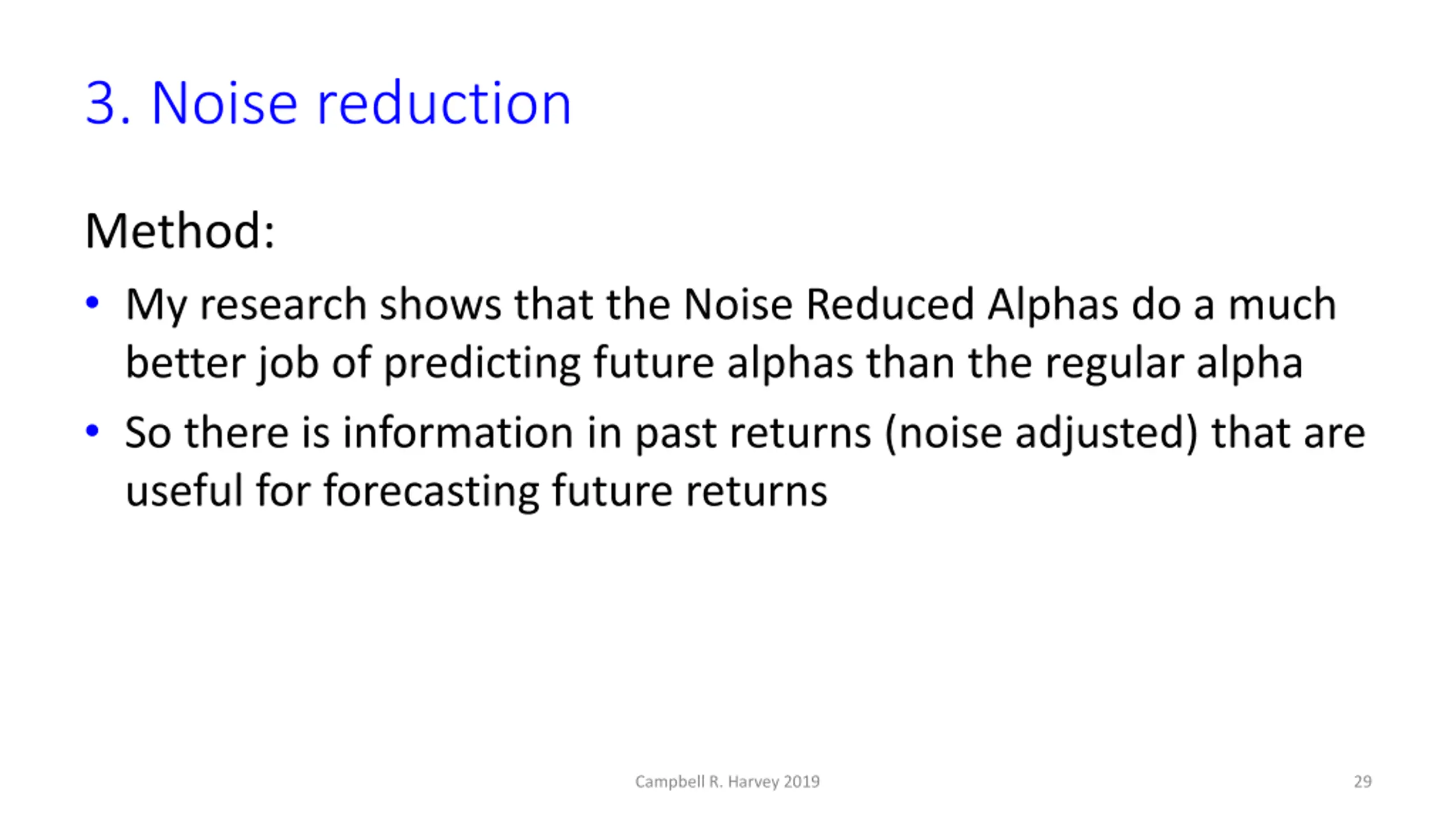 3. Noise reduction

Method:

• My research shows that the Noise Reduced Alphas do a much better job of predicting future alphas than the regular alpha

• So there is information in past returns (noise adjusted) that are useful for forecasting future returns

Campbell R. Harvey 2019

29